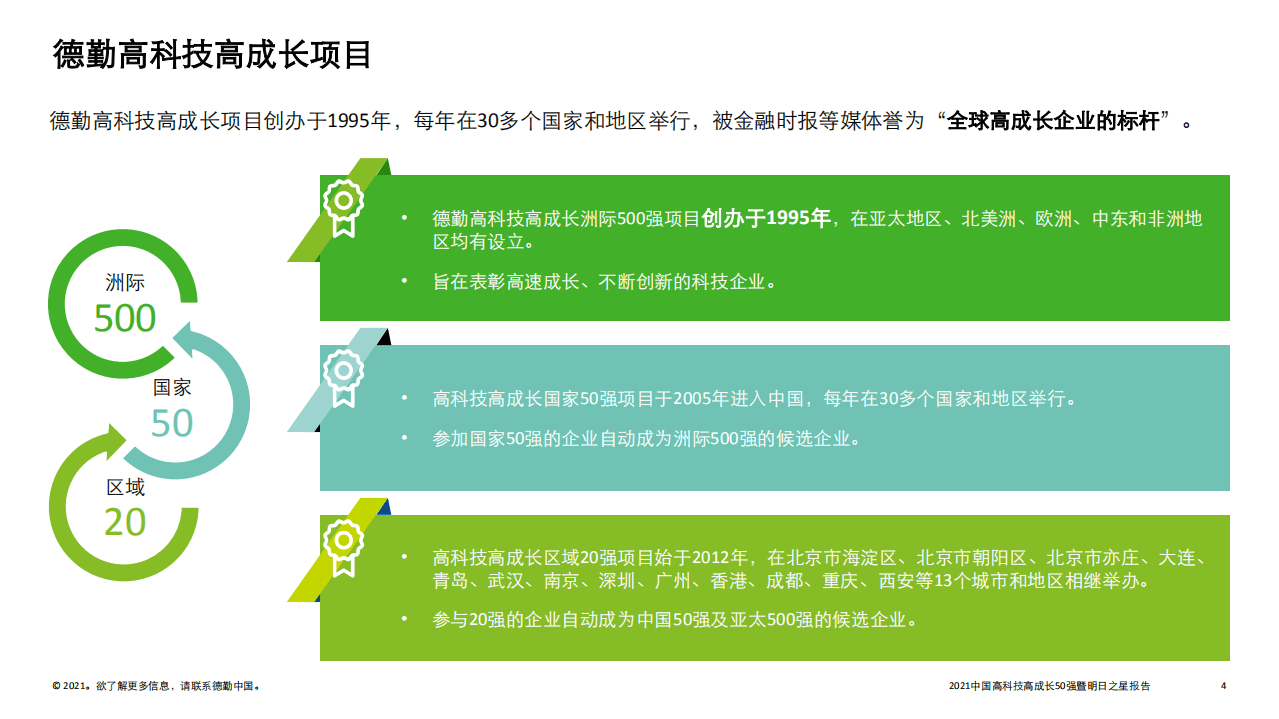 德勤高科技高成长项目

德勤高科技高成长项目创办于1995年，每年在30多个国家和地区举行，被金融时报等媒体誉为“全球高成长企业的标杆”。

洲际
500

国家
50

区域
20

• 德勤高科技高成长洲际500强项目创办于1995年，在亚太地区、北美洲、欧洲、中东和非洲地区均有设立。

• 旨在表彰高速成长、不断创新的科技企业。

• 高科技高成长国家50强项目于2005年进入中国，每年在30多个国家和地区举行。

• 参加国家50强的企业自动成为洲际500强的候选企业。

• 高科技高成长区域20强项目始于2012年，在北京市海淀区、北京市朝阳区、北京市亦庄、大连、青岛、武汉、南京、深圳、广州、香港、成都、重庆、西安等13个城市和地区相继举办。

• 参与20强的企业自动成为中国50强及亚太500强的候选企业。

© 2021。欲了解更多信息，请联系德勤中国。

2021中国高科技高成长50强暨明日之星报告

4